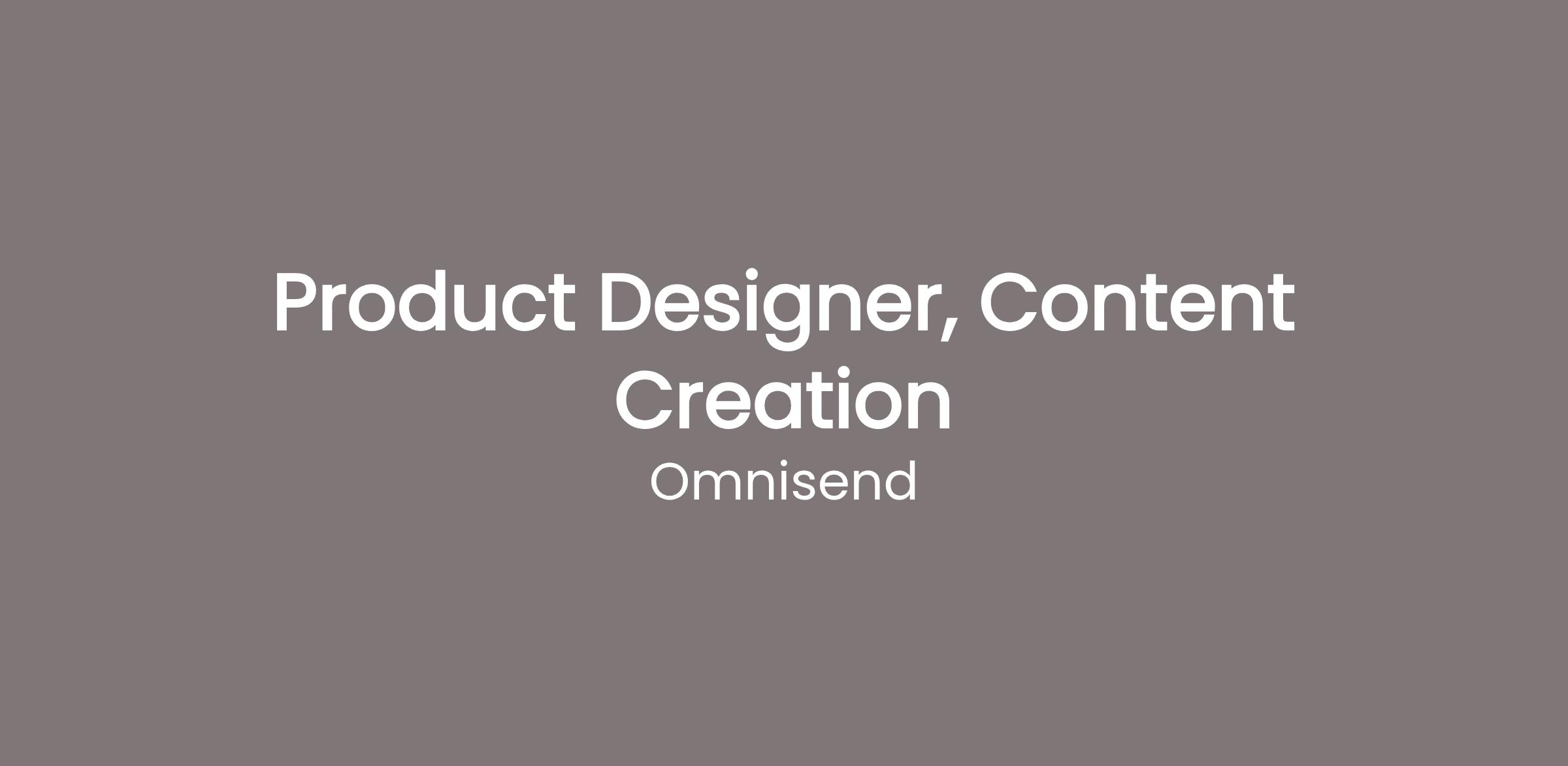 Product Designer, Content Creation

Omnisend